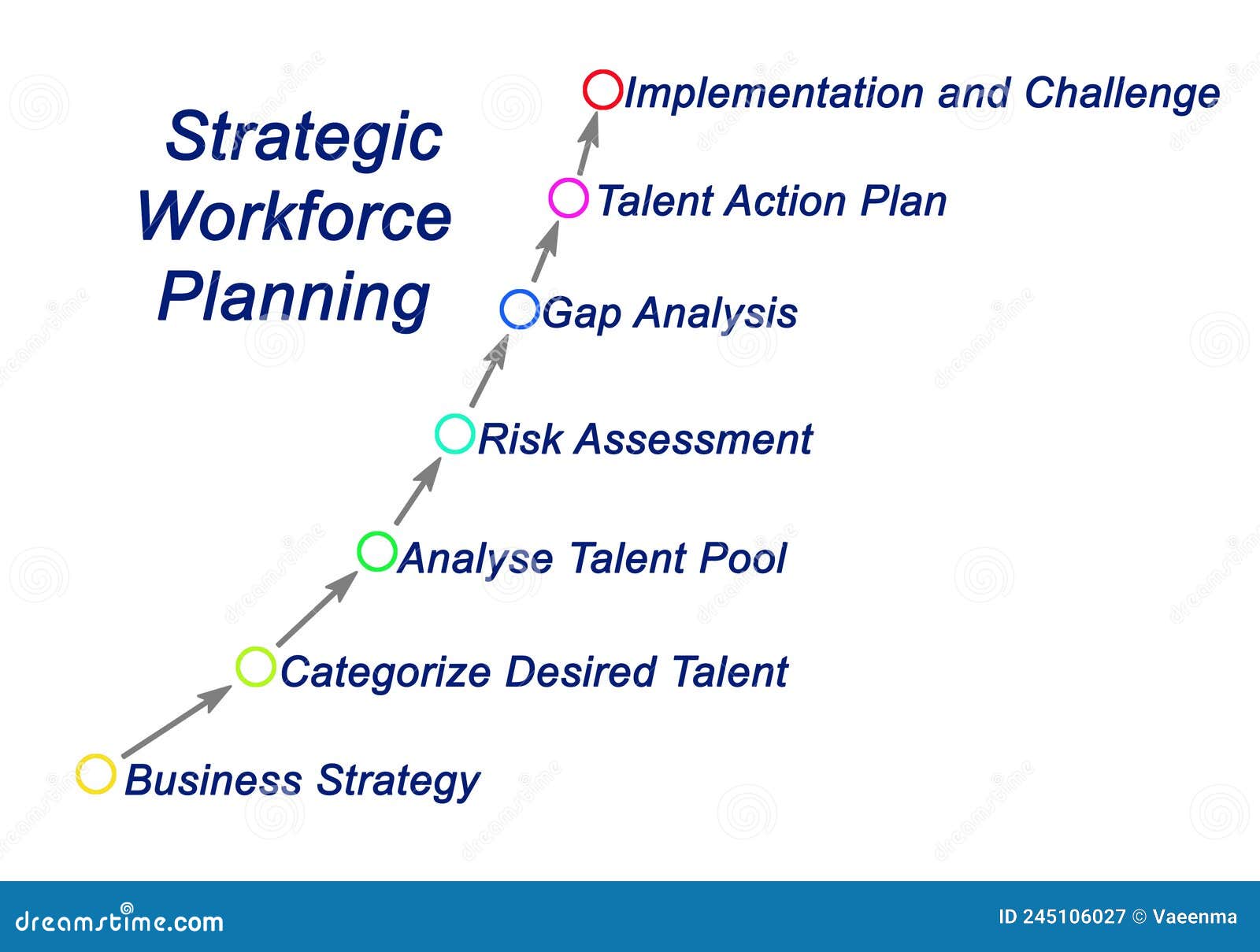 Strategic Workforce Planning

Implementation and Challenge

Talent Action Plan

Gap Analysis

Risk Assessment

Analyse Talent Pool

Categorize Desired Talent

Business Strategy

dreamstime.com

ID 245106027 © Vaeenma